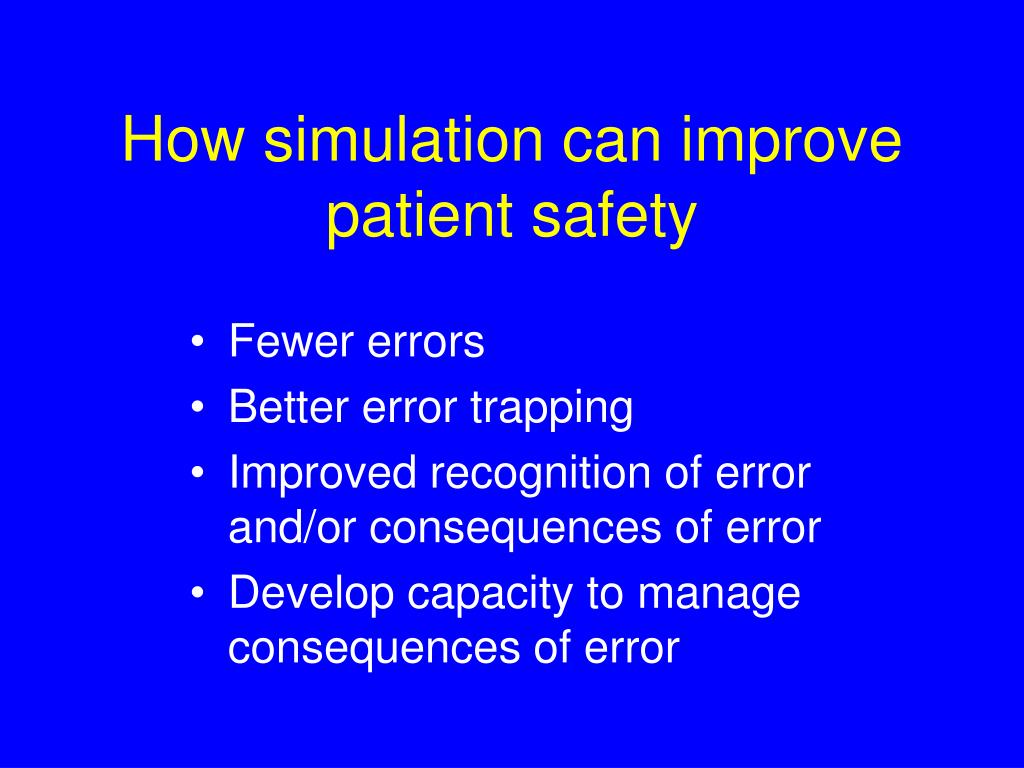 How simulation can improve patient safety

• Fewer errors
• Better error trapping
• Improved recognition of error and/or consequences of error
• Develop capacity to manage consequences of error